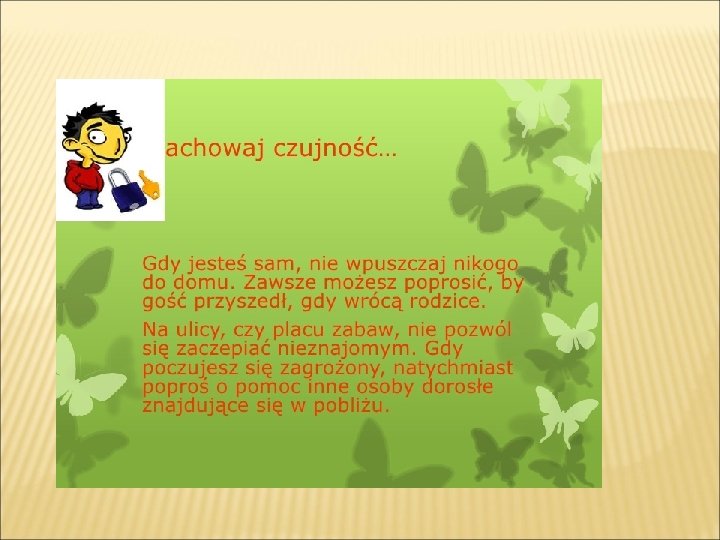 achowaj czujność…

Gdy jesteś sam, nie wpuszczaj nikogo do domu. Zawsze możesz poprosić, by gość przyszedł, gdy wrócą rodzice.

Na ulicy, czy placu zabaw, nie pozwól się zaczepiać nieznajomym. Gdy poczujesz się zagrożony, natychmiast poproś o pomoc inne osoby dorosłe znajdujące się w pobliżu.